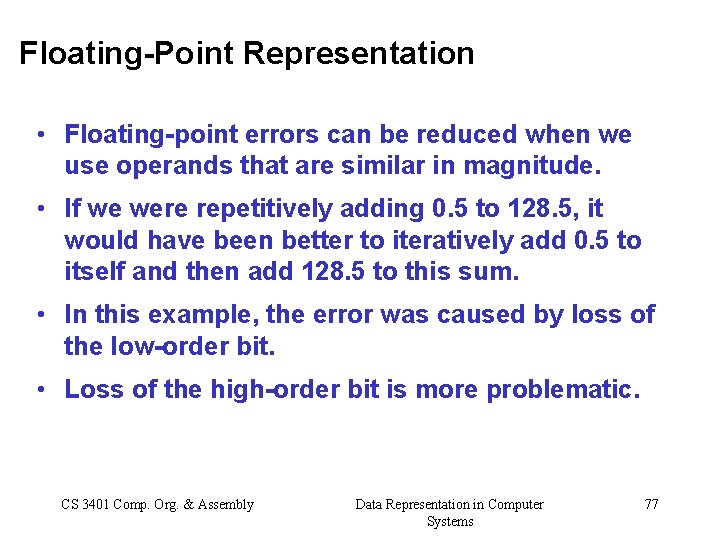 Floating-Point Representation

• Floating-point errors can be reduced when we use operands that are similar in magnitude.

• If we were repetitively adding 0.5 to 128.5, it would have been better to iteratively add 0.5 to itself and then add 128.5 to this sum.

• In this example, the error was caused by loss of the low-order bit.

• Loss of the high-order bit is more problematic.

CS 3401 Comp. Org. & Assembly

Data Representation in Computer Systems

77